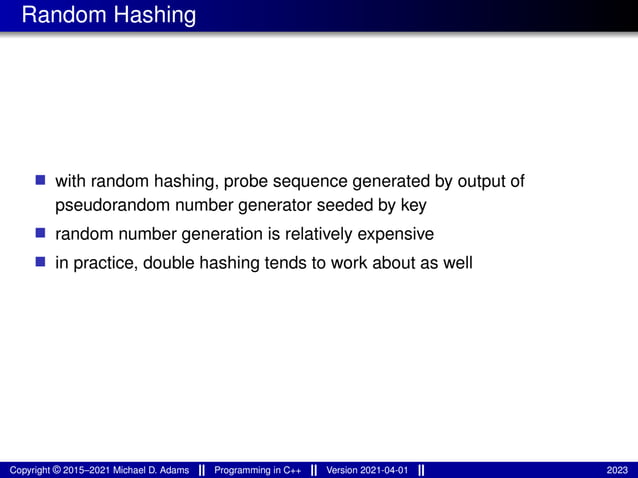 Random Hashing

- with random hashing, probe sequence generated by output of pseudorandom number generator seeded by key
- random number generation is relatively expensive
- in practice, double hashing tends to work about as well

Copyright © 2015–2021 Michael D. Adams || Programming in C++ || Version 2021-04-01 || 2023